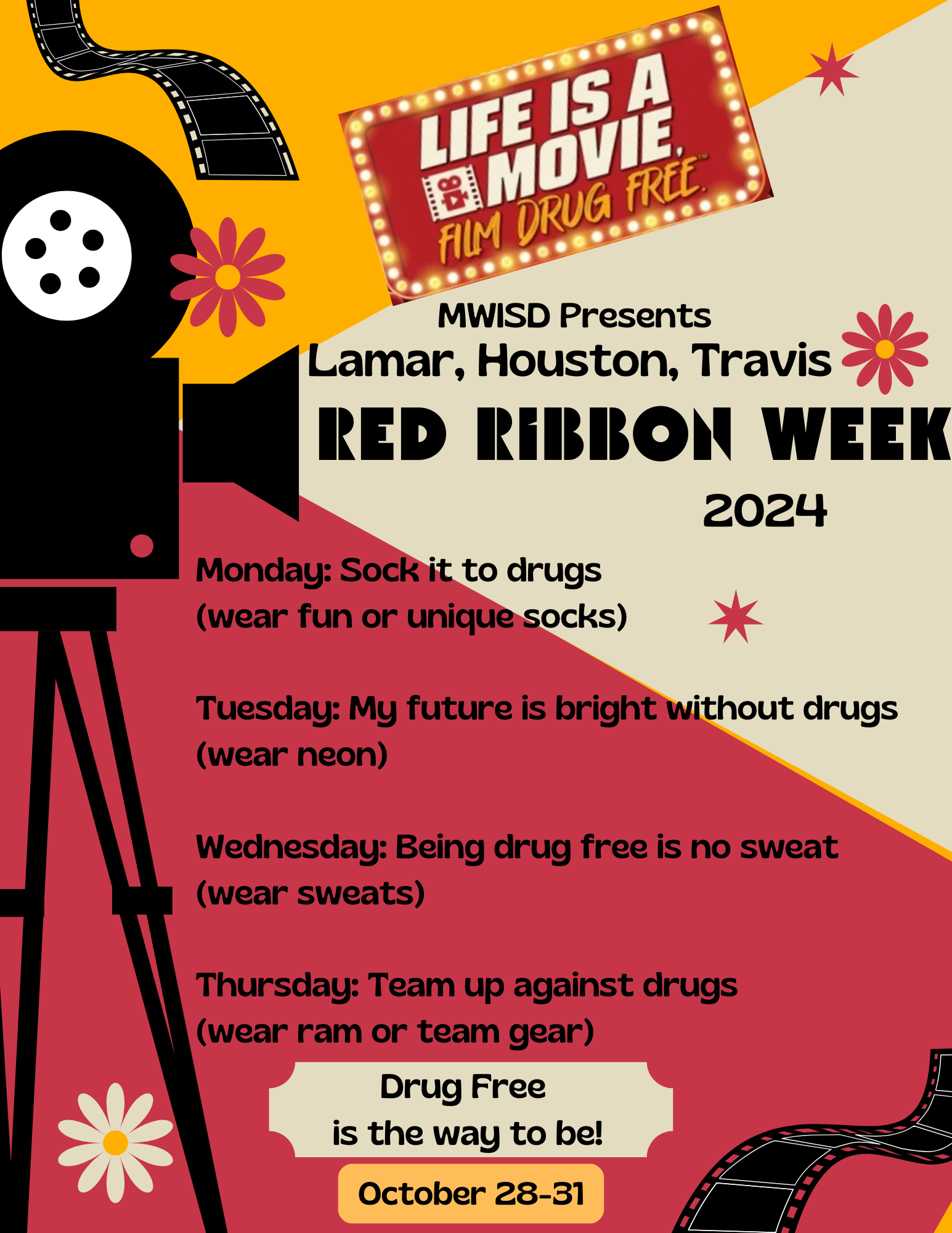 LIFE IS A MOVIE, FILM DRUG FREE™

MWISD Presents
Lamar, Houston, Travis
RED RIBBON WEEK
2024

Monday: Sock it to drugs
(wear fun or unique socks)

Tuesday: My future is bright without drugs
(wear neon)

Wednesday: Being drug free is no sweat
(wear sweats)

Thursday: Team up against drugs
(wear ram or team gear)

Drug Free
is the way to be!

October 28-31